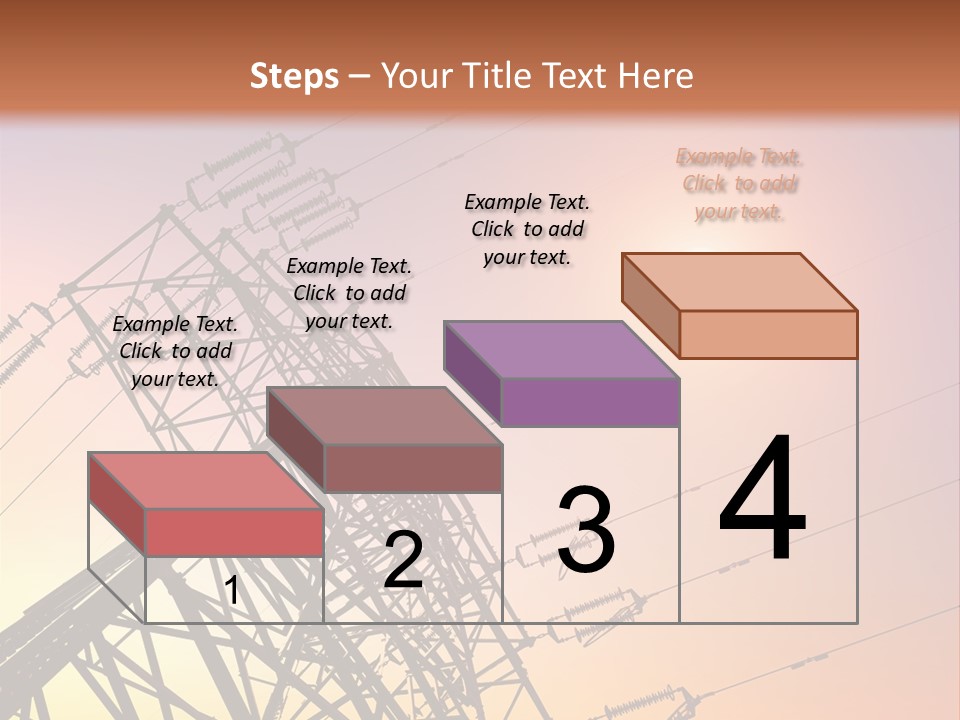 Steps – Your Title Text Here

Example Text. Click to add your text.

Example Text. Click to add your text.

Example Text. Click to add your text.

Example Text. Click to add your text.

1

2

3

4